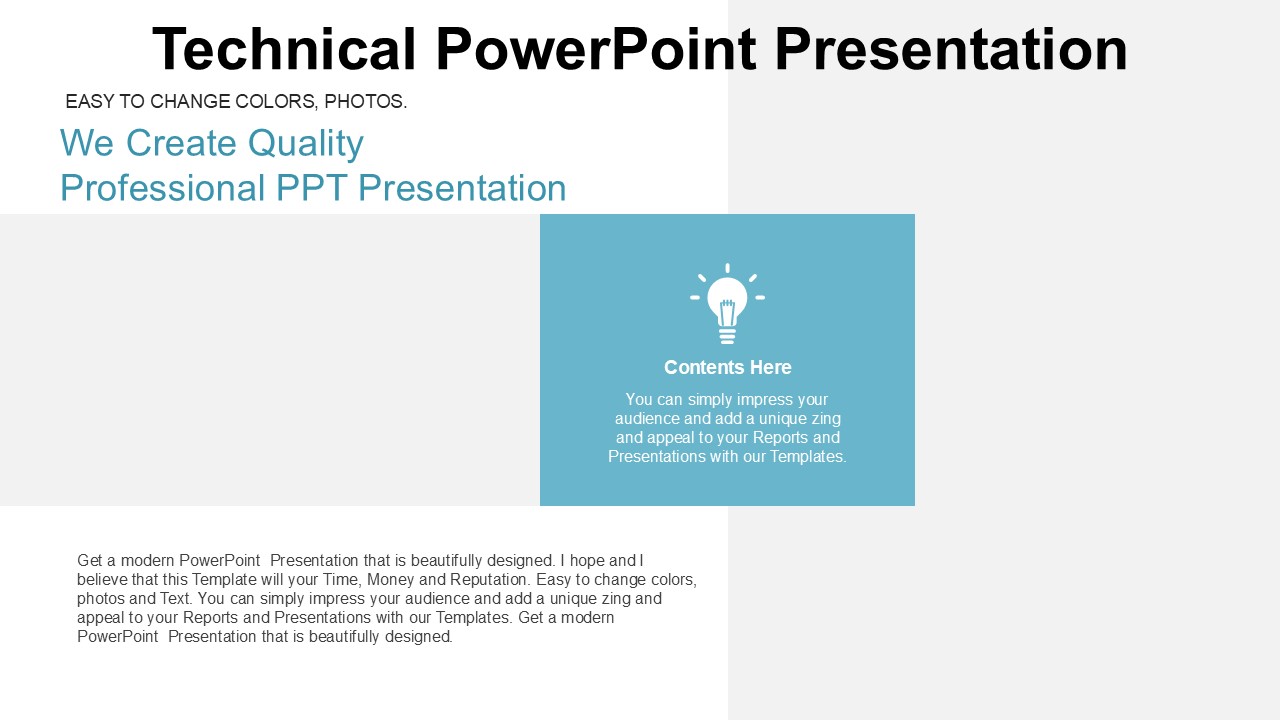 Technical PowerPoint Presentation

EASY TO CHANGE COLORS, PHOTOS.

We Create Quality Professional PPT Presentation

Contents Here

You can simply impress your audience and add a unique zing and appeal to your Reports and Presentations with our Templates.

Get a modern PowerPoint Presentation that is beautifully designed. I hope and I believe that this Template will your Time, Money and Reputation. Easy to change colors, photos and Text. You can simply impress your audience and add a unique zing and appeal to your Reports and Presentations with our Templates. Get a modern PowerPoint Presentation that is beautifully designed.